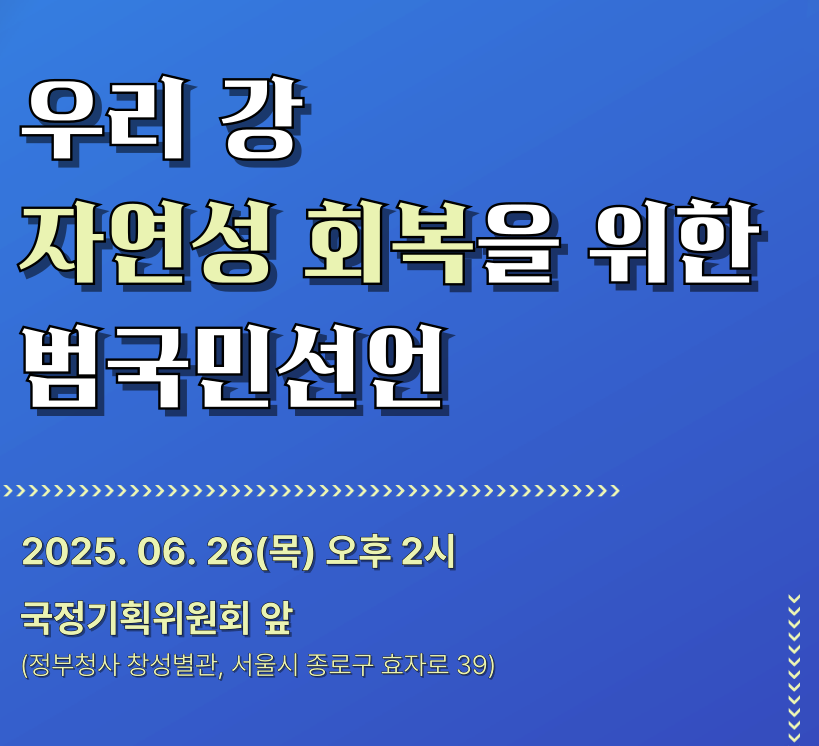 우리 강
자연성 회복을 위한
범국민선언

2025. 06. 26(목) 오후 2시

국정기획위원회 앞

(정부청사 창성별관, 서울시 종로구 효자로 39)